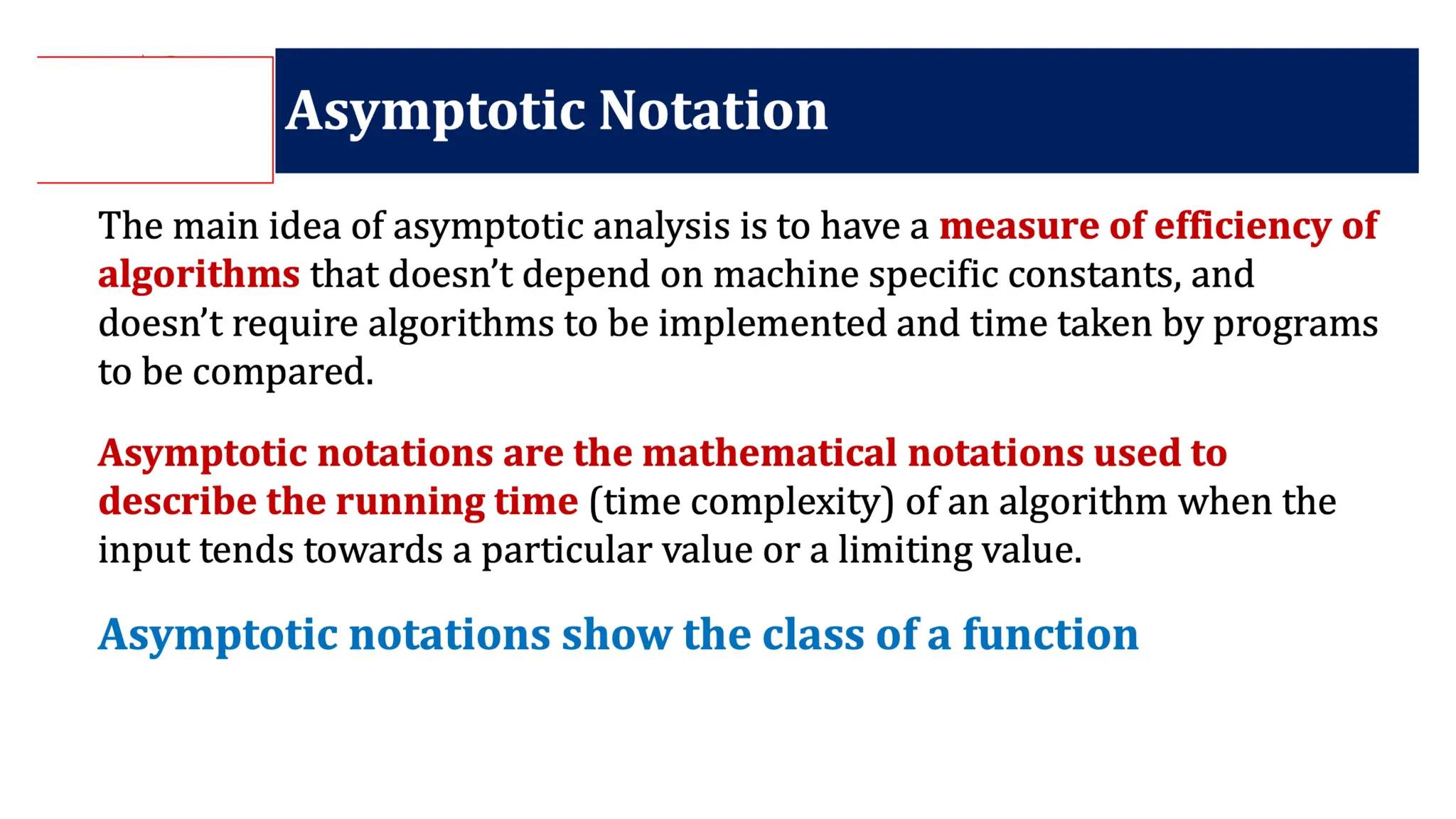 Asymptotic Notation

The main idea of asymptotic analysis is to have a measure of efficiency of algorithms that doesn’t depend on machine specific constants, and doesn’t require algorithms to be implemented and time taken by programs to be compared.

Asymptotic notations are the mathematical notations used to describe the running time (time complexity) of an algorithm when the input tends towards a particular value or a limiting value.

Asymptotic notations show the class of a function